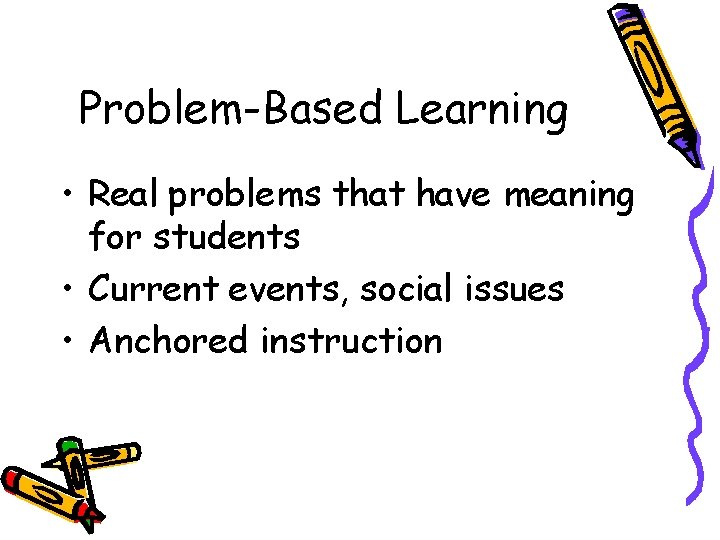 Problem-Based Learning

• Real problems that have meaning for students
• Current events, social issues
• Anchored instruction